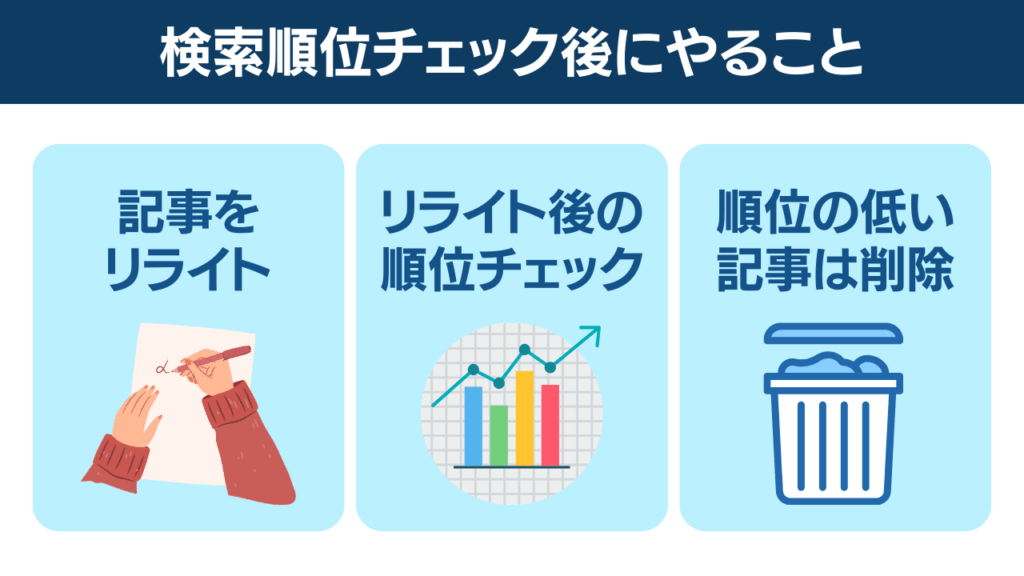 検索順位チェック後にやること

記事をリライト

リライト後の順位チェック

順位の低い記事は削除